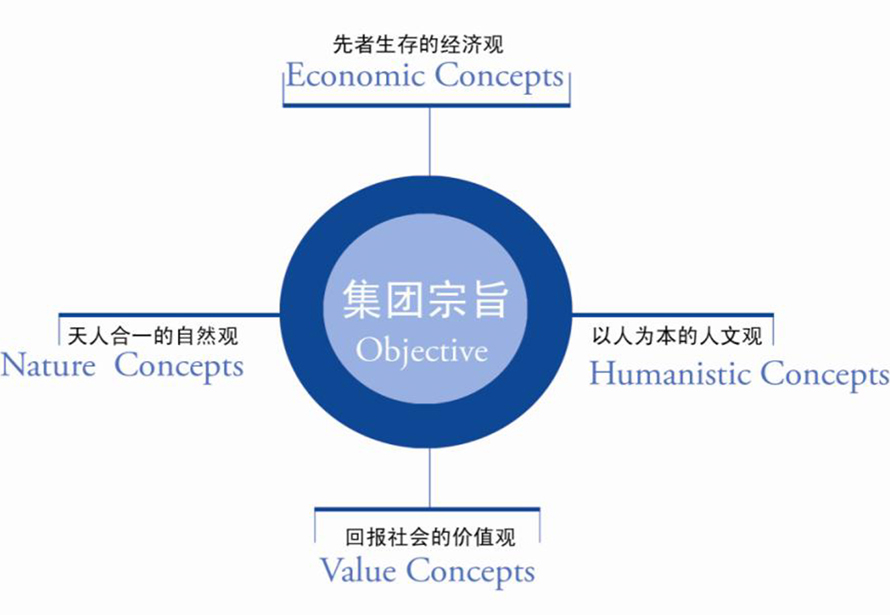 先者生存的经济观
Economic Concepts

天人合一的自然观
Nature Concepts

集团宗旨
Objective

以人为本的人文观
Humanistic Concepts

回报社会的价值观
Value Concepts